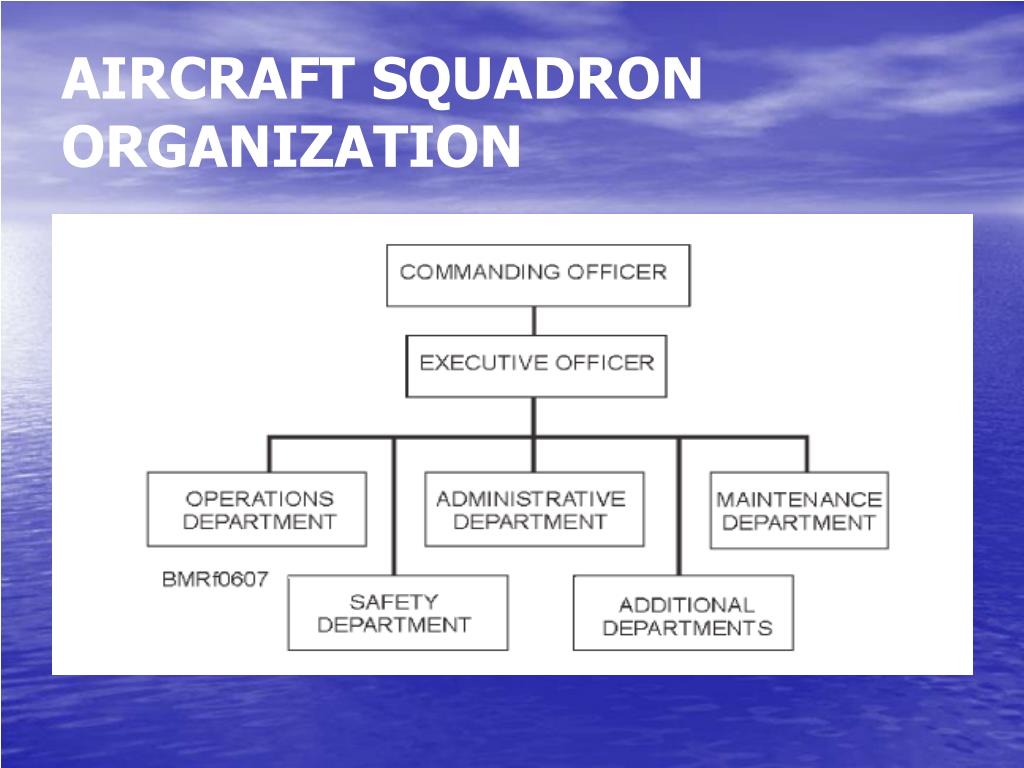 AIRCRAFT SQUADRON ORGANIZATION

COMMANDING OFFICER

EXECUTIVE OFFICER

OPERATIONS DEPARTMENT

ADMINISTRATIVE DEPARTMENT

MAINTENANCE DEPARTMENT

BMRf0607

SAFETY DEPARTMENT

ADDITIONAL DEPARTMENTS